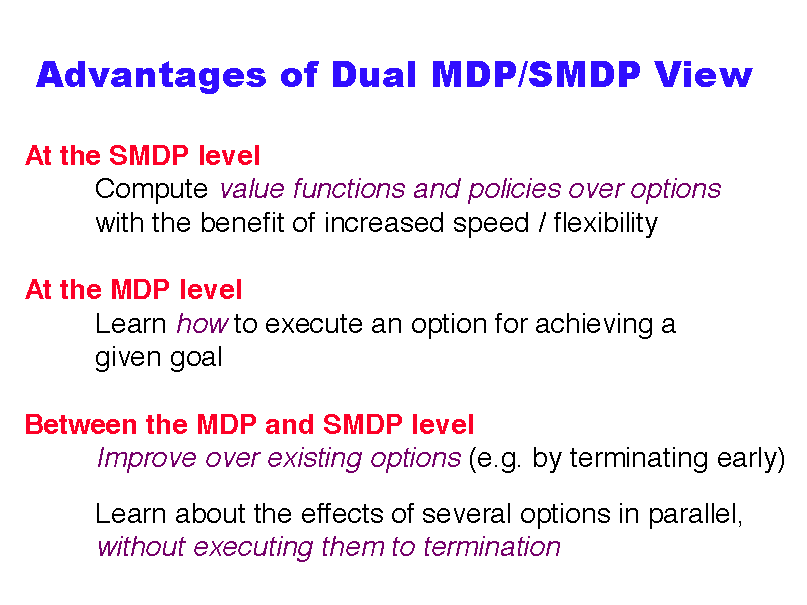 Advantages of Dual MDP/SMDP View

At the SMDP level

Compute value functions and policies over options with the benefit of increased speed / flexibility

At the MDP level

Learn how to execute an option for achieving a given goal

Between the MDP and SMDP level

Improve over existing options (e.g. by terminating early)

Learn about the effects of several options in parallel, without executing them to termination